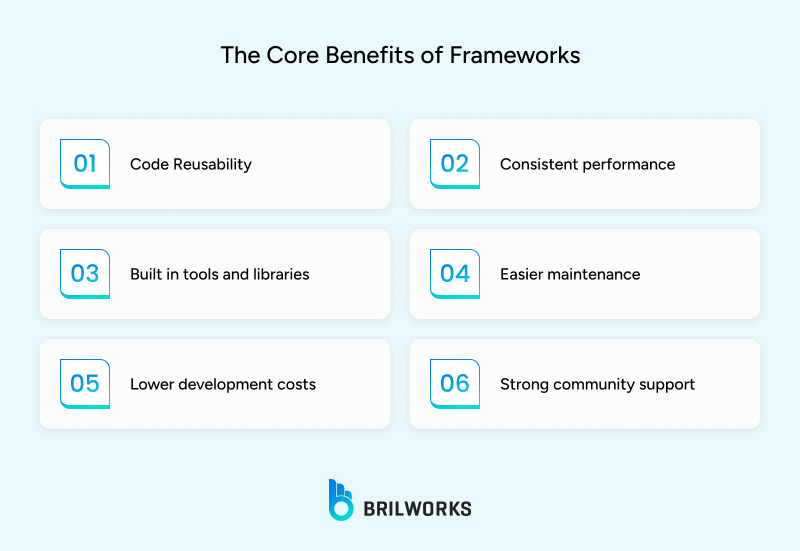 The Core Benefits of Frameworks

01 Code Reusability

02 Consistent performance

03 Built in tools and libraries

04 Easier maintenance

05 Lower development costs

06 Strong community support

BRILWORKS